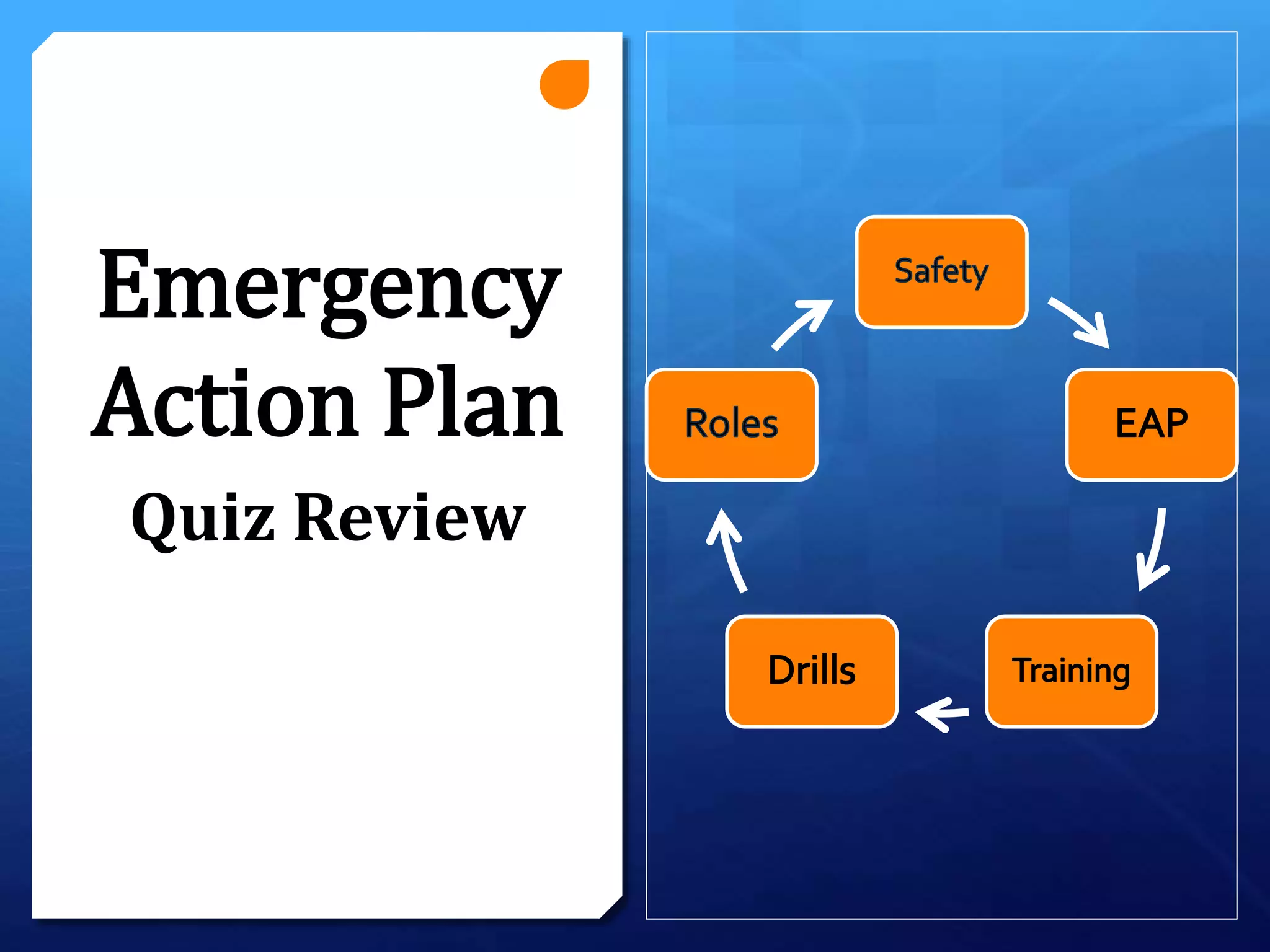 Emergency Action Plan

Quiz Review

Safety

EAP

Training

Drills

Roles